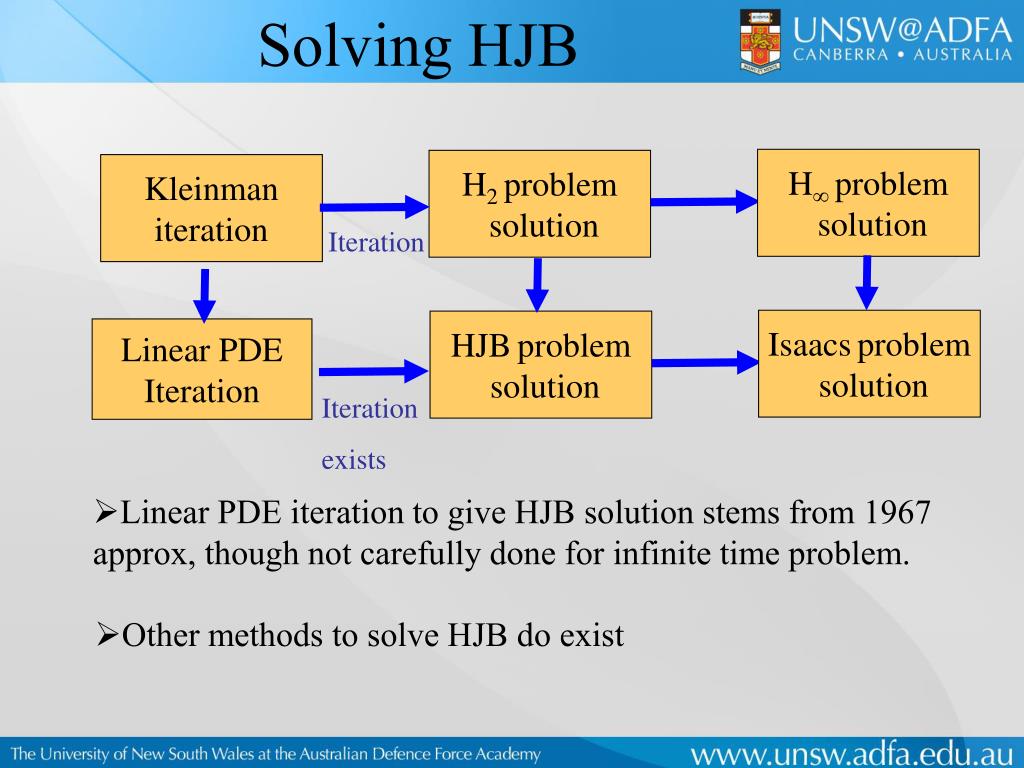 Solving HJB

UNSW@ADFA
CANBERRA • AUSTRALIA

Kleinman iteration

Iteration

$H_2$ problem solution

$H_\infty$ problem solution

Linear PDE Iteration

Iteration exists

HJB problem solution

Isaacs problem solution

➢Linear PDE iteration to give HJB solution stems from 1967 approx, though not carefully done for infinite time problem.

➢Other methods to solve HJB do exist

The University of New South Wales at the Australian Defence Force Academy

www.unsw.adfa.edu.au